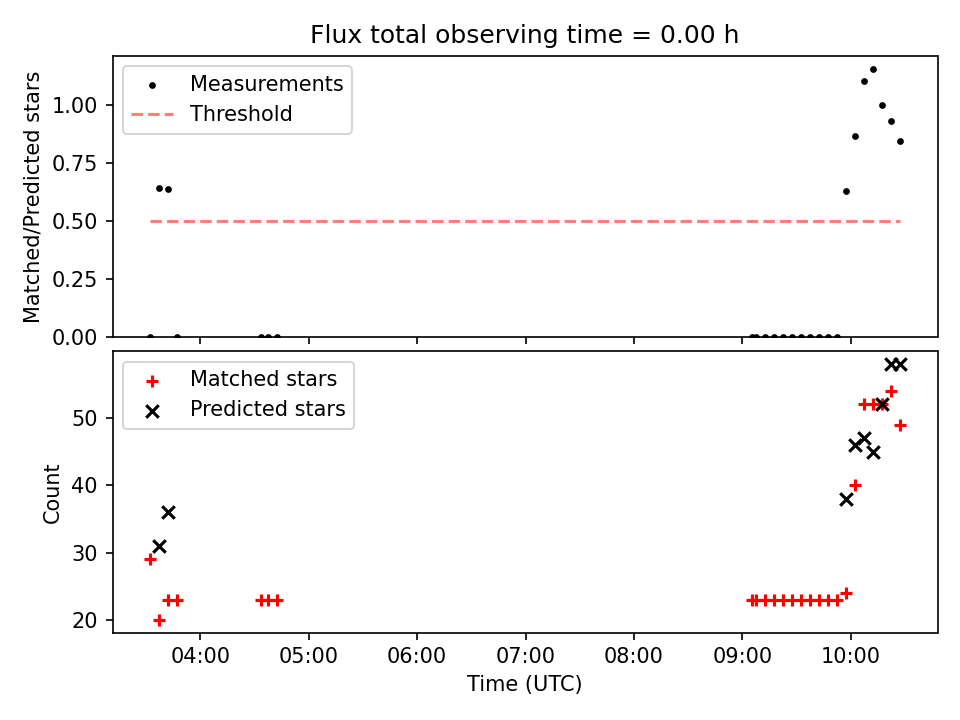 Flux total observing time = 0.00 h

Measurements
Threshold

Matched/Predicted stars

1.00
0.75
0.50
0.25
0.00

Matched stars
Predicted stars

Count

50
40
30
20

04:00
05:00
06:00
07:00
08:00
09:00
10:00

Time (UTC)